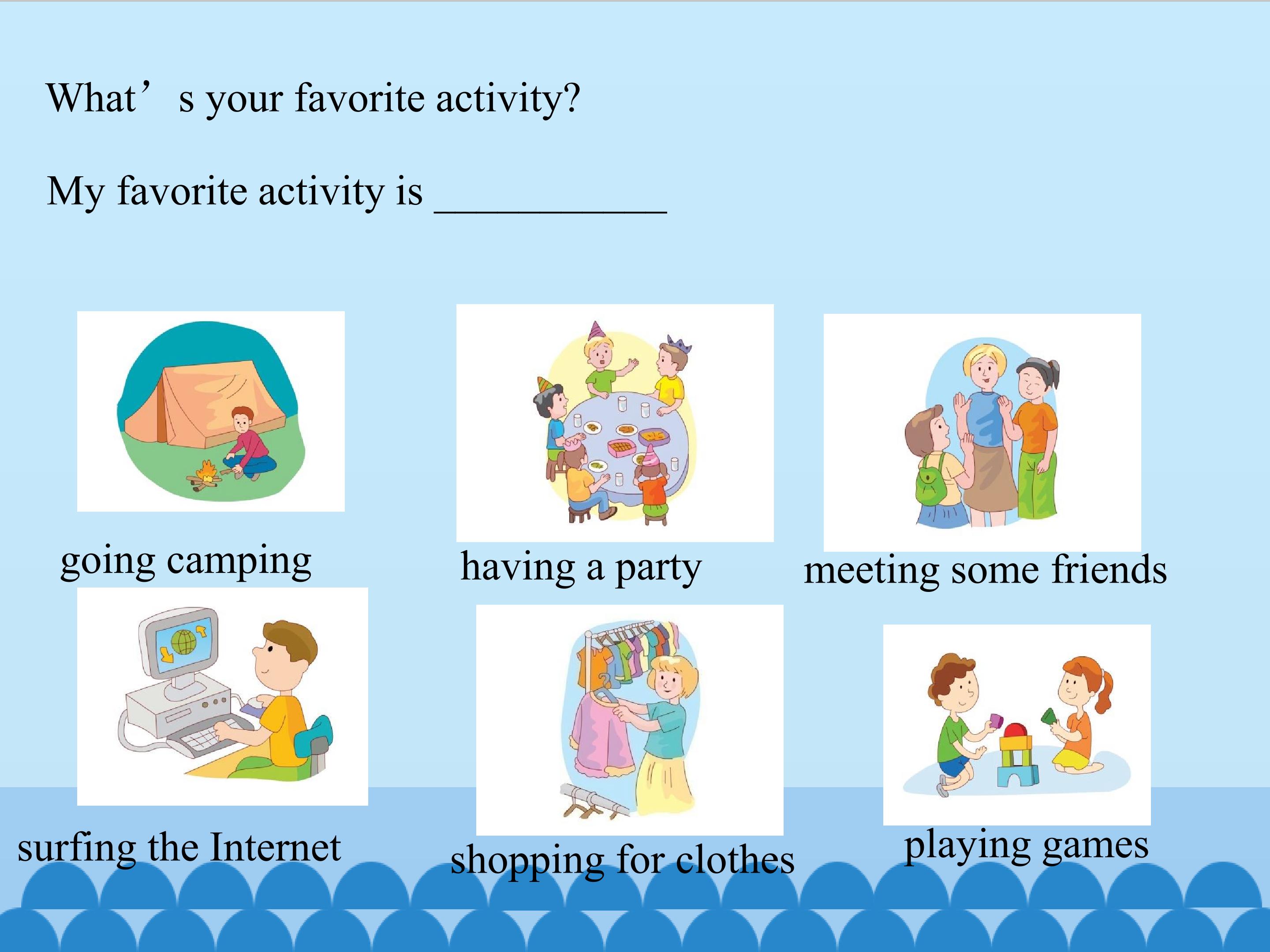 What’s your favorite activity?

My favorite activity is ___________

going camping

having a party

meeting some friends

surfing the Internet

shopping for clothes

playing games